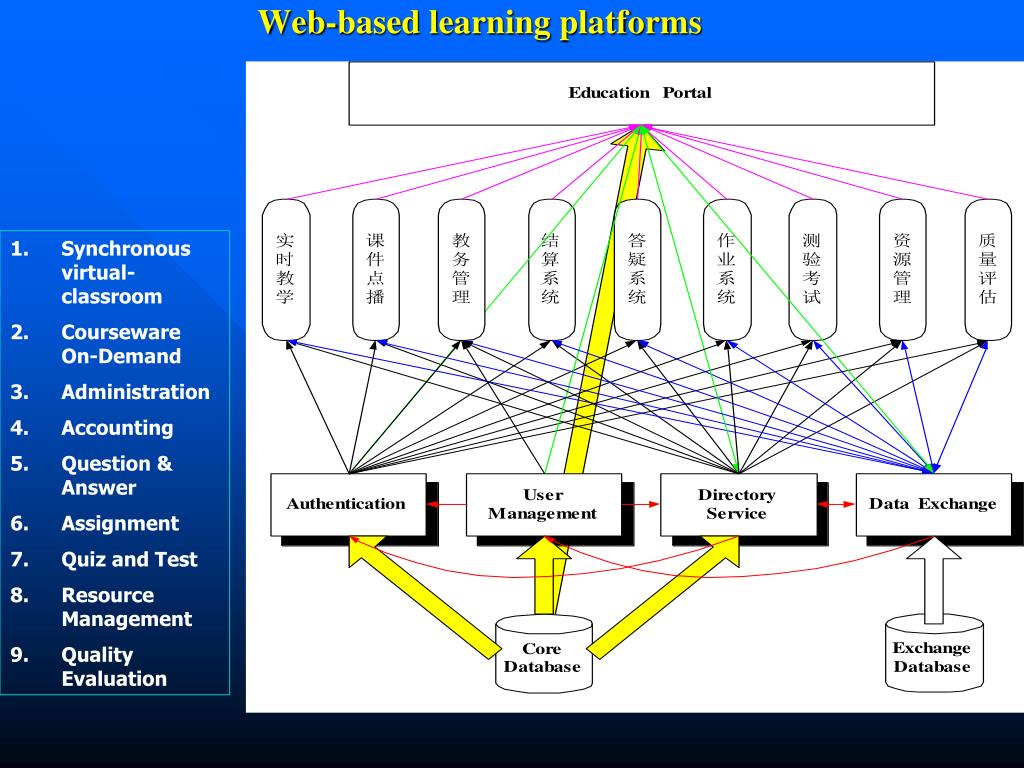 Web-based learning platforms

1. Synchronous virtual-classroom
2. Courseware On-Demand
3. Administration
4. Accounting
5. Question & Answer
6. Assignment
7. Quiz and Test
8. Resource Management
9. Quality Evaluation

Education Portal

实时教学

课件点播

教务管理

结算系统

答疑系统

作业系统

测验考试

资源管理

质量评估

Authentication

User Management

Directory Service

Data Exchange

Core Database

Exchange Database